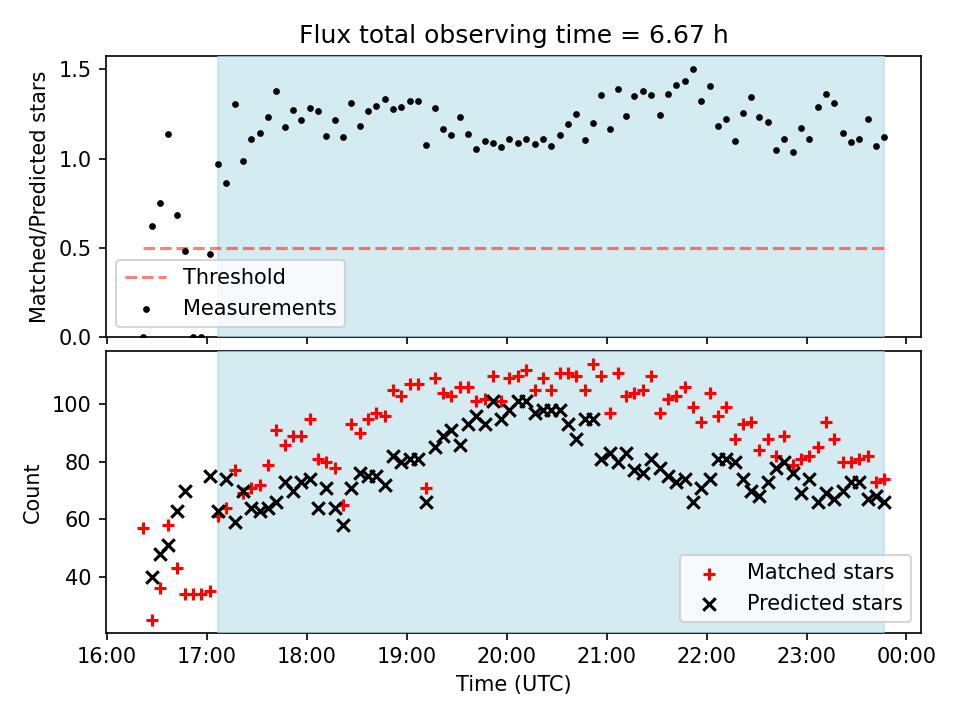 Flux total observing time = 6.67 h

Matched/Predicted stars

1.5
1.0
0.5
0.0

Threshold
Measurements

Count

100
80
60
40

Matched stars
Predicted stars

16:00 17:00 18:00 19:00 20:00 21:00 22:00 23:00 00:00

Time (UTC)